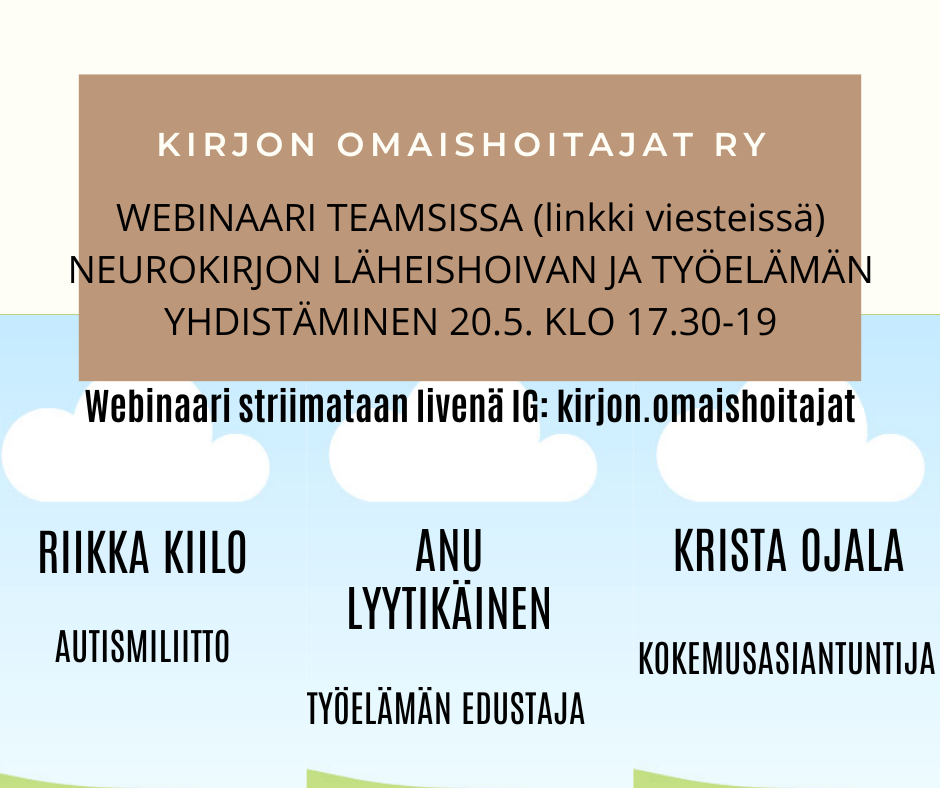 KIRJON OMAISHOITAJAT RY

WEBINAARI TEAMSISSA (linkki viesteissä) NEUROKIRJON LÄHEISHOIVAN JA TYÖELÄMÄN YHDISTÄMINEN 20.5. KLO 17.30-19

Webinaari striimataan livenä IG: kirjon.omaishoitajat

RIIKKA KIILO

AUTISMILIITTO

ANU LYYTIKÄINEN

TYÖELÄMÄN EDUSTAJA

KRISTA OJALA

KOKEMUSASIANTUNTIJA